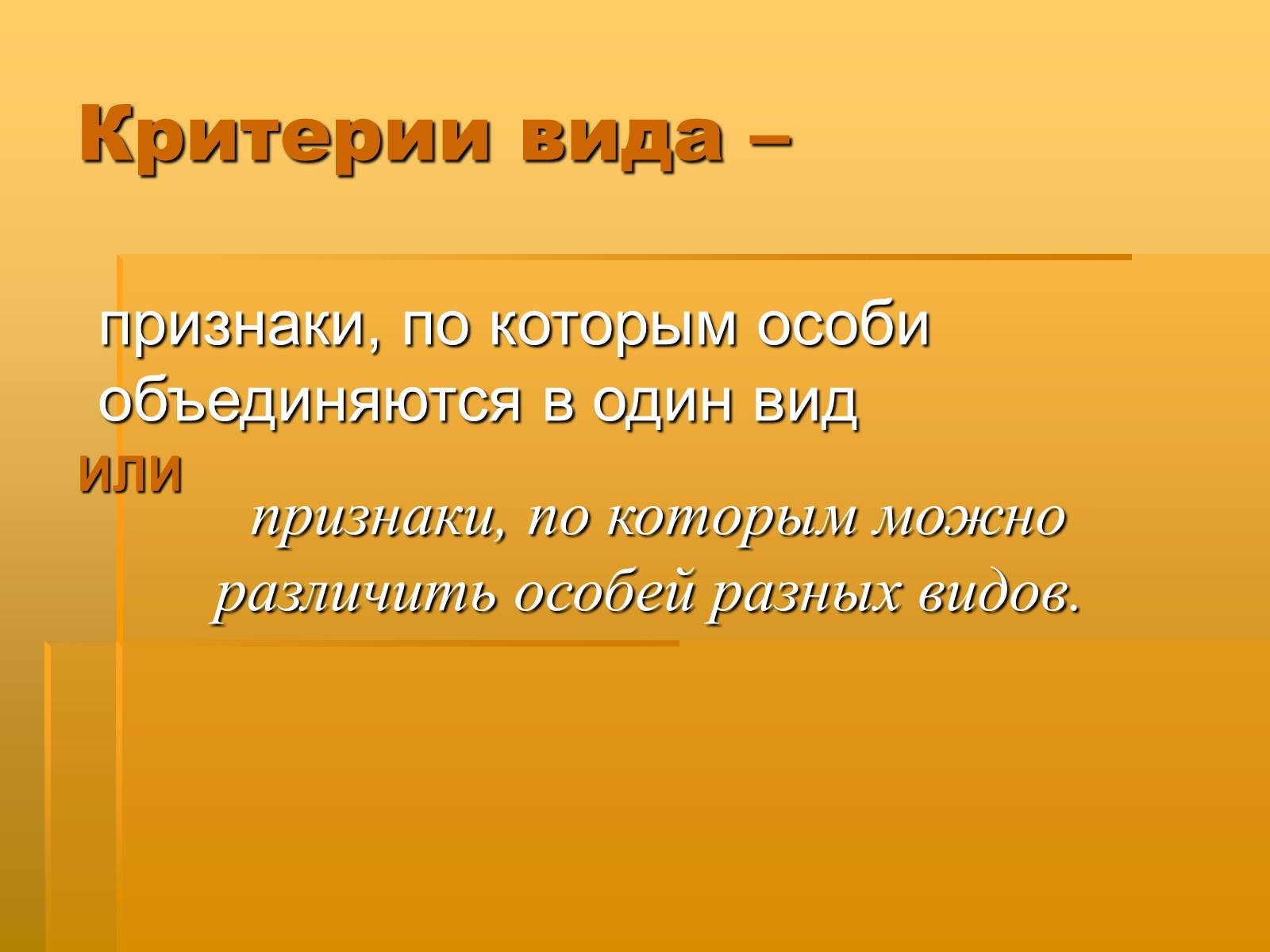 Критерии вида –

признаки, по которым особи объединяются в один вид

или

признаки, по которым можно различить особей разных видов.